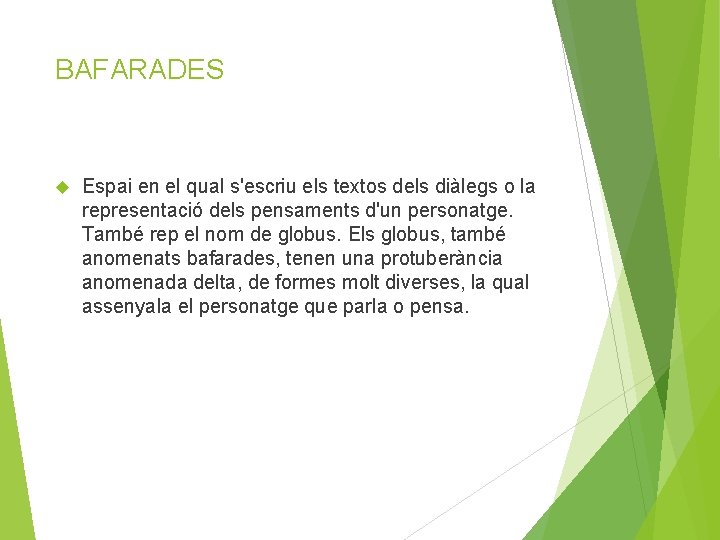 BAFARADES

Espai en el qual s'escriu els textos dels diàlegs o la representació dels pensaments d'un personatge. També rep el nom de globus. Els globus, també anomenats bafarades, tenen una protuberància anomenada delta, de formes molt diverses, la qual assenyala el personatge que parla o pensa.